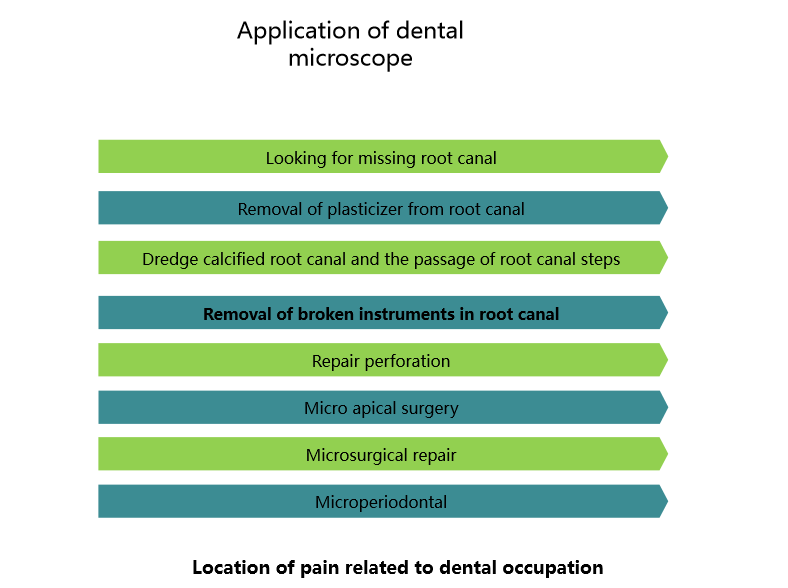 Application of dental microscope

Looking for missing root canal

Removal of plasticizer from root canal

Dredge calcified root canal and the passage of root canal steps

Removal of broken instruments in root canal

Repair perforation

Micro apical surgery

Microsurgical repair

Microperiodontal

Location of pain related to dental occupation